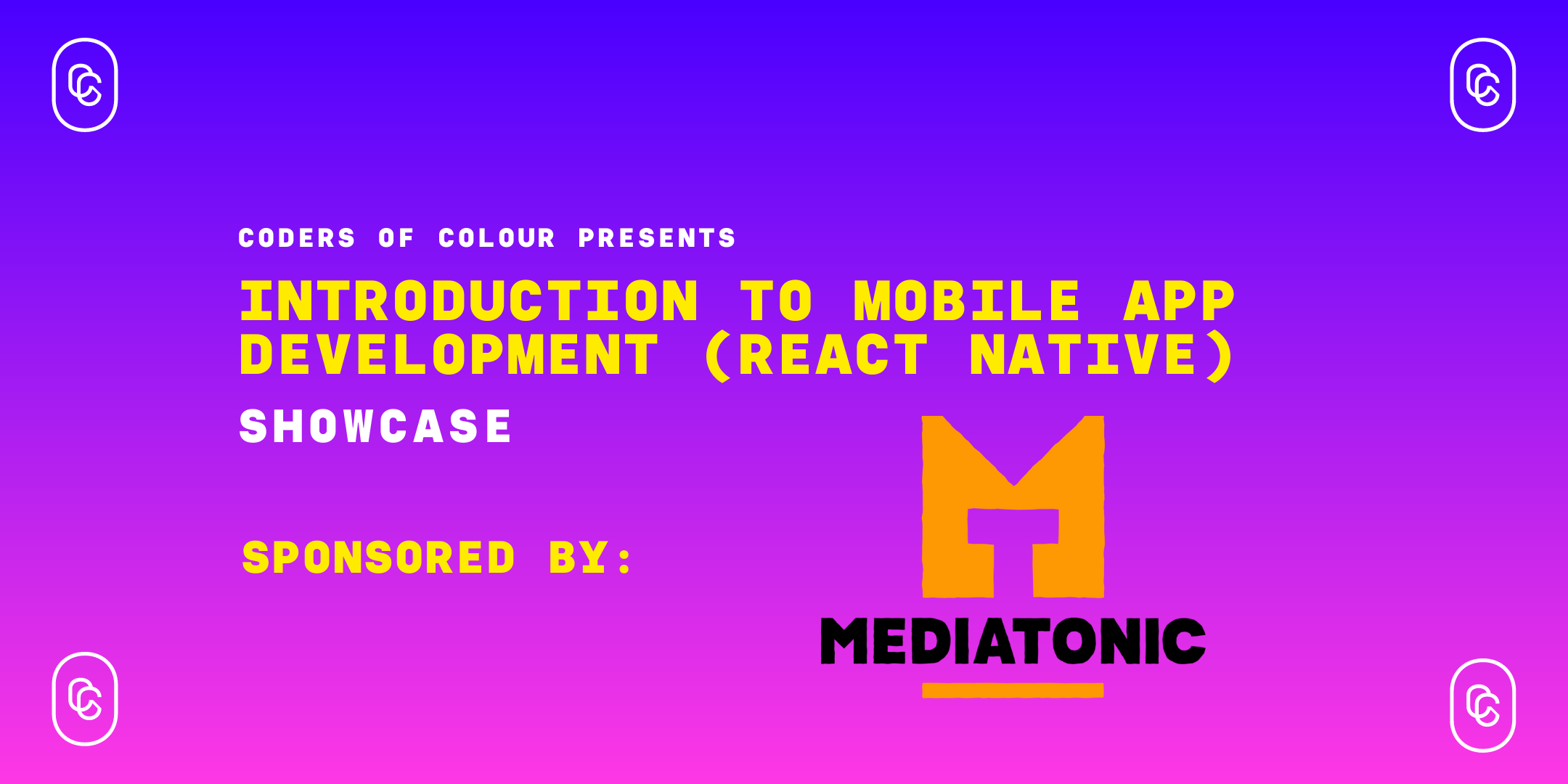 CODERS OF COLOUR PRESENTS

INTRODUCTION TO MOBILE APP DEVELOPMENT (REACT NATIVE)

SHOWCASE

SPONSORED BY:

MEDIATONIC